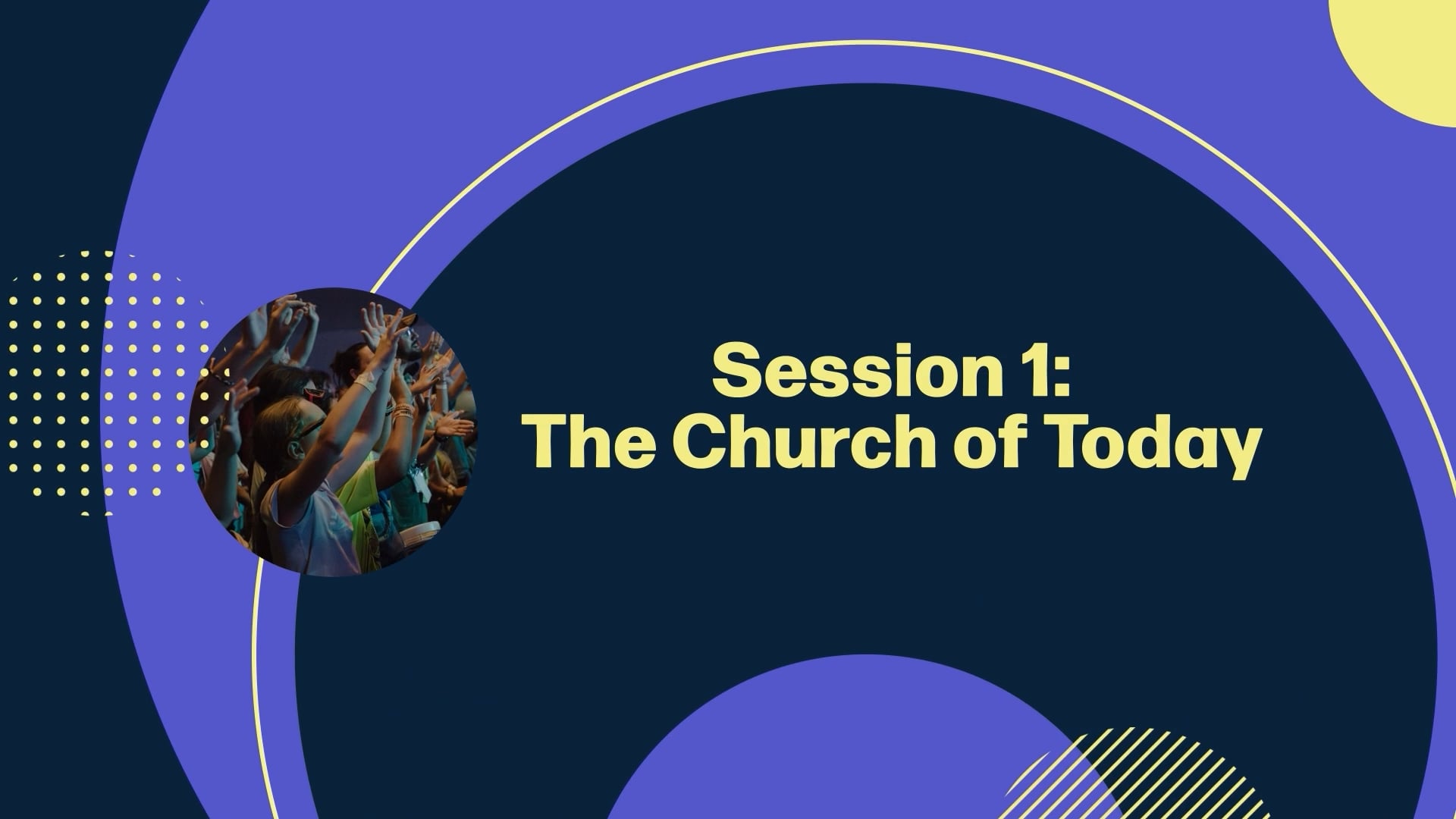 Session 1:
The Church of Today